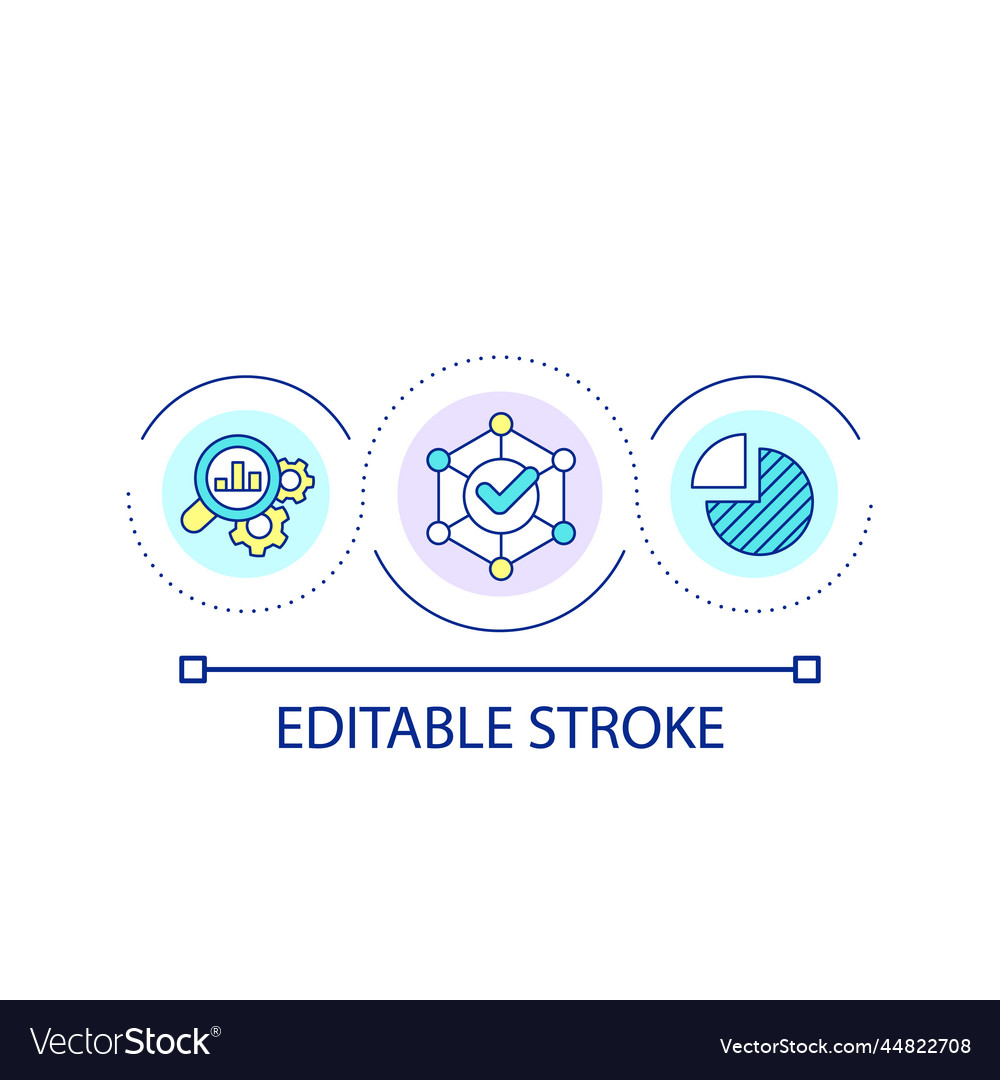 EDITABLE STROKE

VectorStock®

VectorStock.com/44822708